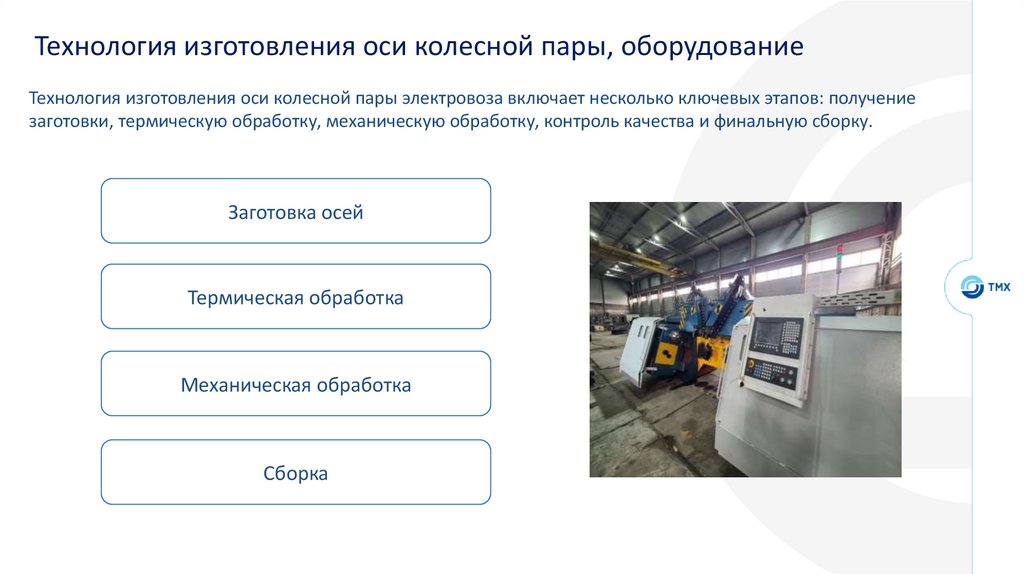 Технология изготовления оси колесной пары, оборудование

Технология изготовления оси колесной пары электровоза включает несколько ключевых этапов: получение заготовки, термическую обработку, механическую обработку, контроль качества и финальную сборку.

Заготовка осей

Термическая обработка

Механическая обработка

Сборка

ТМХ